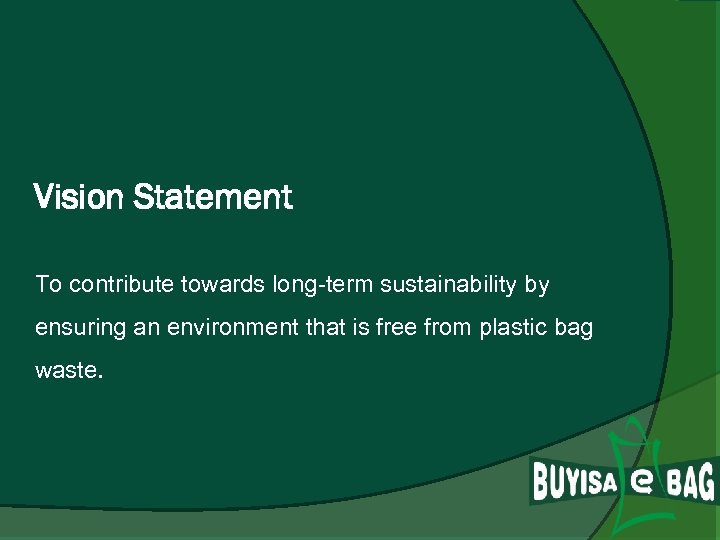 Vision Statement

To contribute towards long-term sustainability by ensuring an environment that is free from plastic bag waste.

BUYISA e BAG